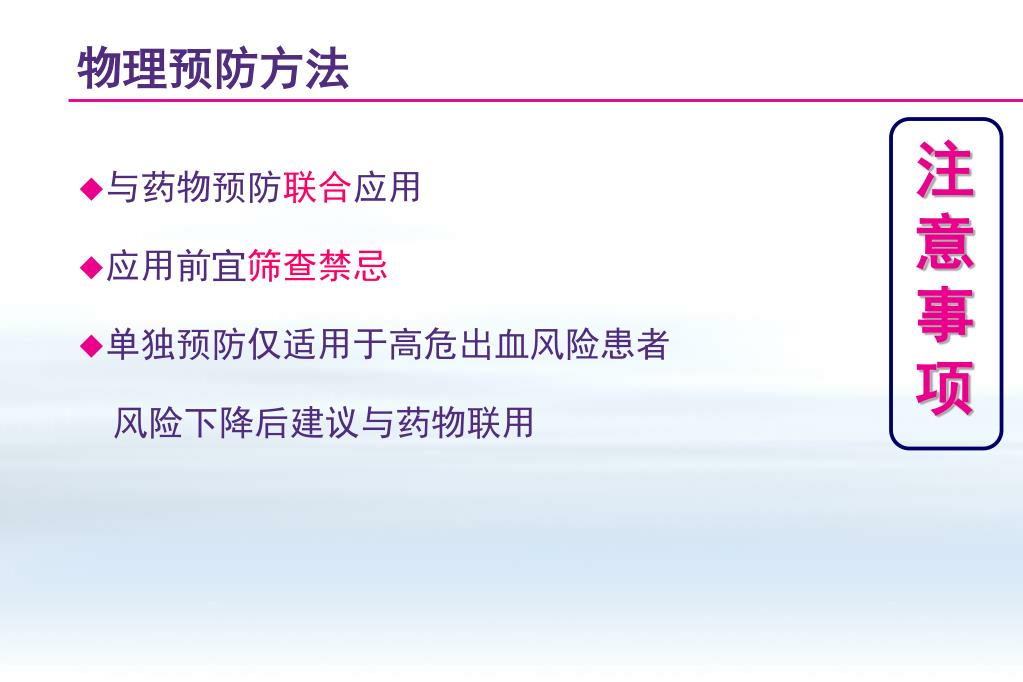 物理预防方法

◆与药物预防联合应用

◆应用前宜筛查禁忌

◆单独预防仅适用于高危出血风险患者

风险下降后建议与药物联用

注意事项